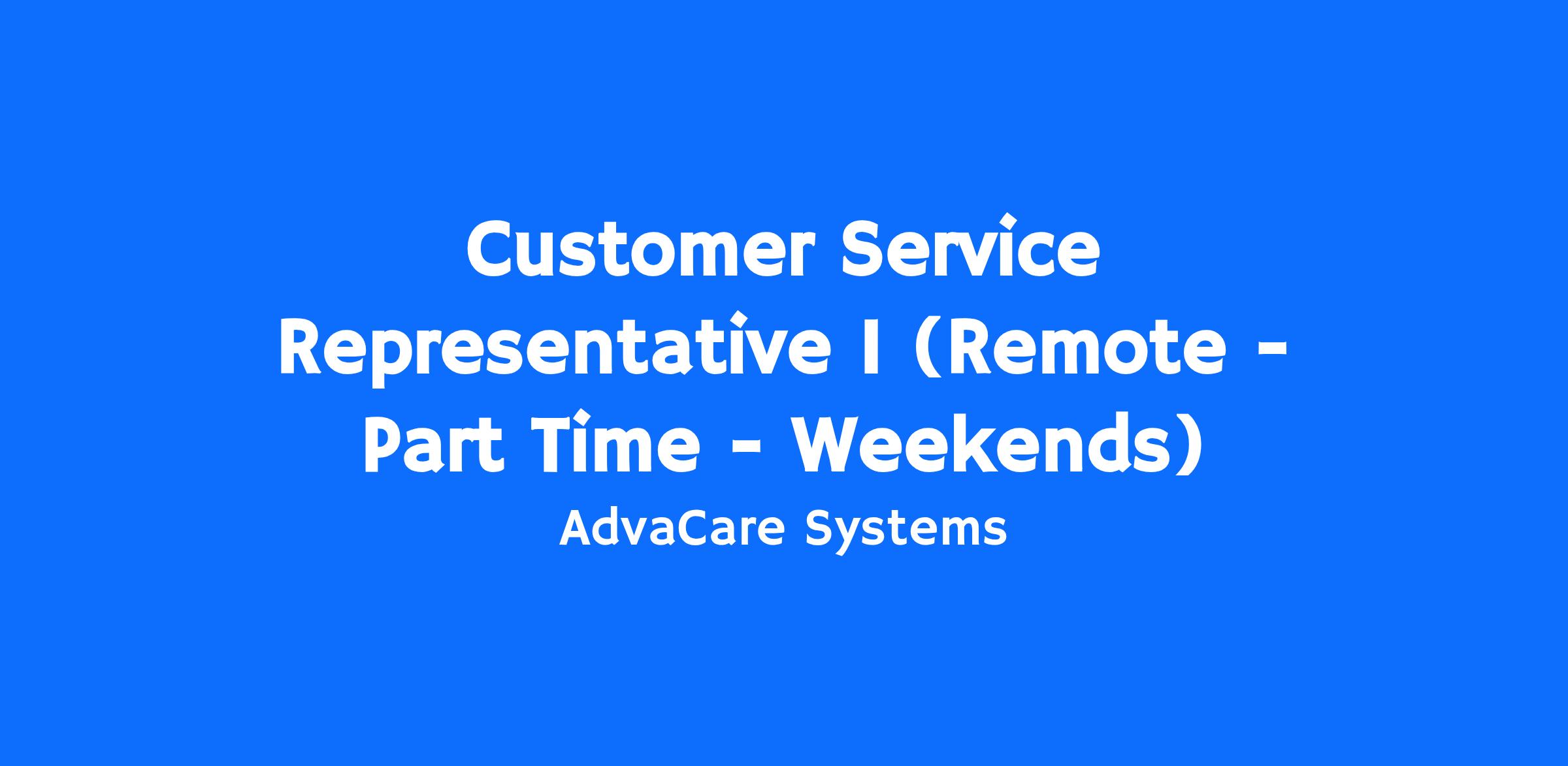 Customer Service Representative I (Remote - Part Time - Weekends)

AdvaCare Systems